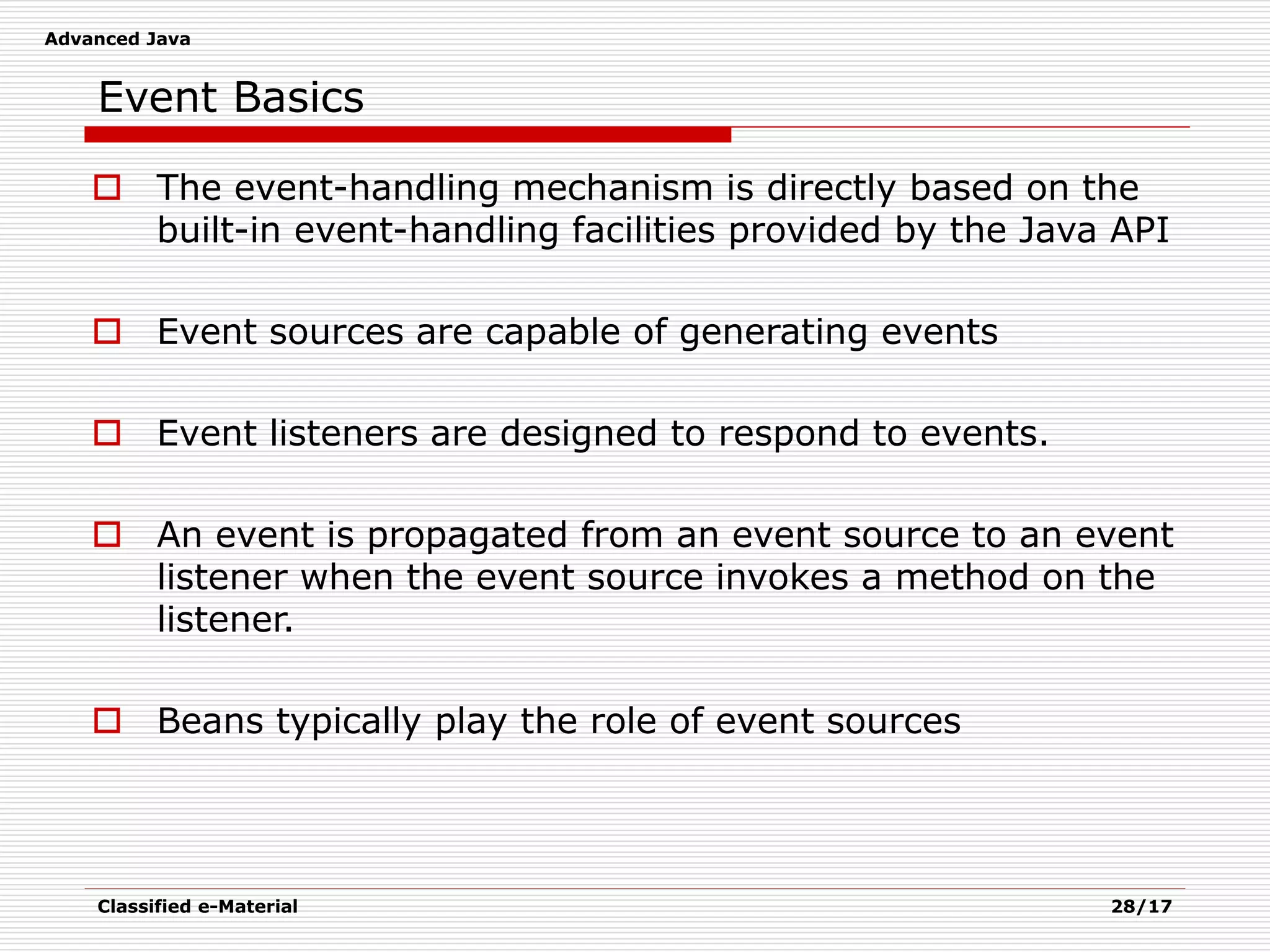 Advanced Java

Event Basics

The event-handling mechanism is directly based on the built-in event-handling facilities provided by the Java API

Event sources are capable of generating events

Event listeners are designed to respond to events.

An event is propagated from an event source to an event listener when the event source invokes a method on the listener.

Beans typically play the role of event sources

Classified e-Material

28/17